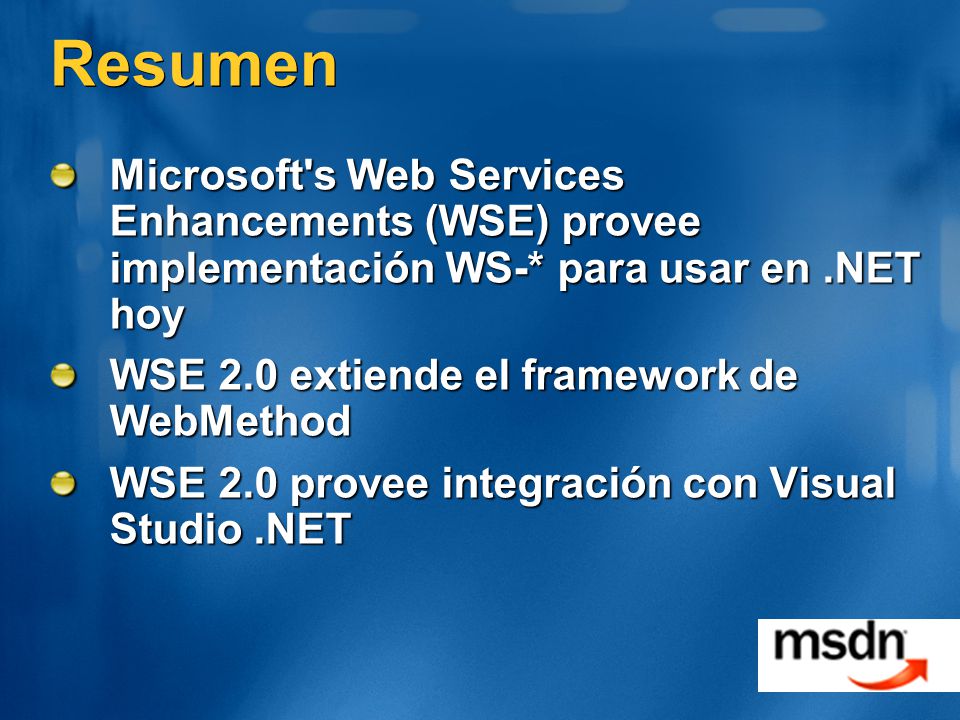 Resumen

Microsoft's Web Services Enhancements (WSE) provee implementación WS-* para usar en .NET hoy

WSE 2.0 extiende el framework de WebMethod

WSE 2.0 provee integración con Visual Studio .NET

msdn